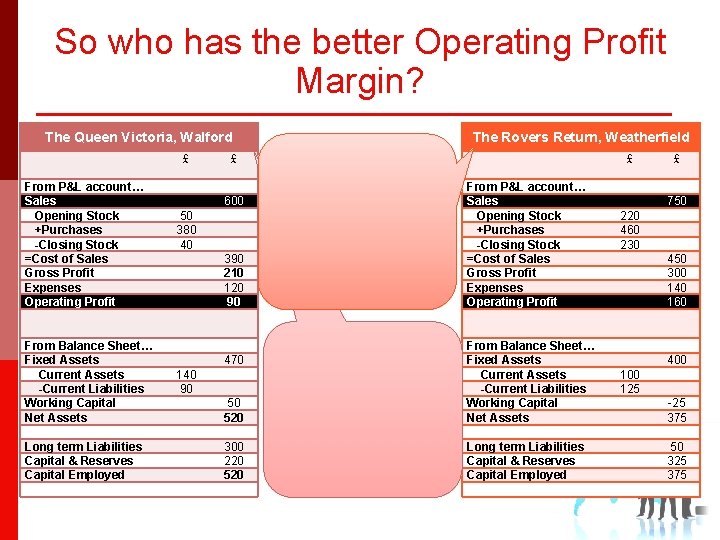 So who has the better Operating Profit Margin?

| The Queen Victoria, Walford | | |
|---|---|---|
| | £ | £ |
| From P&L account… | | |
| Sales | | 600 |
| Opening Stock | 50 | |
| +Purchases | 380 | |
| -Closing Stock | 40 | |
| =Cost of Sales | | 390 |
| Gross Profit | | 210 |
| Expenses | | 120 |
| Operating Profit | | 90 |
| | | |
| From Balance Sheet… | | |
| Fixed Assets | | 470 |
| Current Assets | 140 | |
| -Current Liabilities | 90 | |
| Working Capital | | 50 |
| Net Assets | | 520 |
| | | |
| Long term Liabilities | | 300 |
| Capital & Reserves | | 220 |
| Capital Employed | | 520 |

| The Rovers Return, Weatherfield | | |
|---|---|---|
| | £ | £ |
| From P&L account… | | |
| Sales | | 750 |
| Opening Stock | 220 | |
| +Purchases | 460 | |
| -Closing Stock | 230 | |
| =Cost of Sales | | 450 |
| Gross Profit | | 300 |
| Expenses | | 140 |
| Operating Profit | | 160 |
| | | |
| From Balance Sheet… | | |
| Fixed Assets | | 400 |
| Current Assets | 100 | |
| -Current Liabilities | 125 | |
| Working Capital | | -25 |
| Net Assets | | 375 |
| | | |
| Long term Liabilities | | 50 |
| Capital & Reserves | | 325 |
| Capital Employed | | 375 |